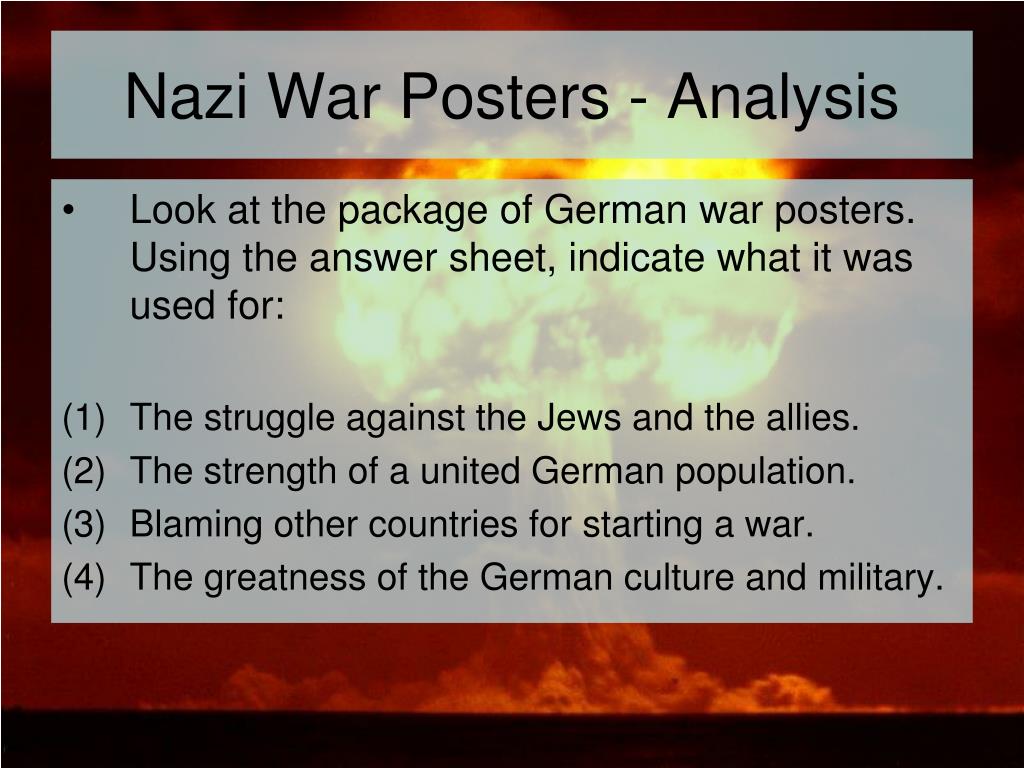 Nazi War Posters - Analysis

• Look at the package of German war posters. Using the answer sheet, indicate what it was used for:

(1) The struggle against the Jews and the allies.
(2) The strength of a united German population.
(3) Blaming other countries for starting a war.
(4) The greatness of the German culture and military.